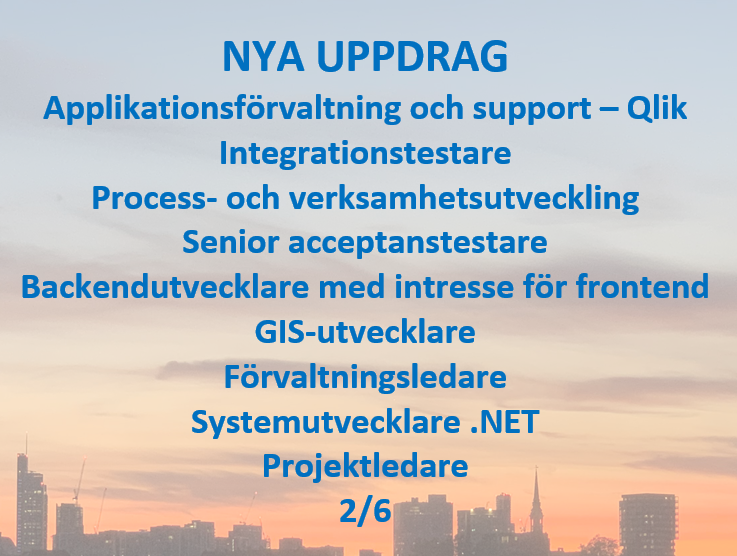 NYA UPPDRAG

Applikationsförvaltning och support – Qlik

Integrationstestare

Process- och verksamhetsutveckling

Senior acceptanstestare

Backendutvecklare med intresse för frontend

GIS-utvecklare

Förvaltningsledare

Systemutvecklare .NET

Projektledare

2/6